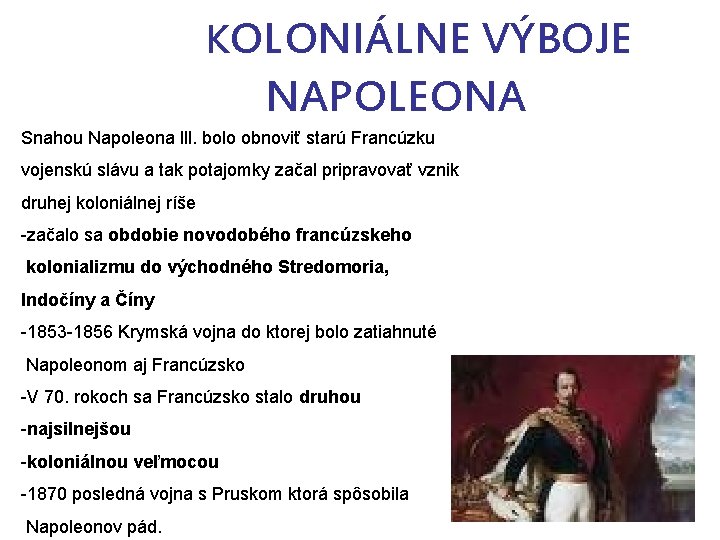 KOLONIÁLNE VÝBOJE NAPOLEONA

Snahou Napoleona III. bolo obnoviť starú Francúzku vojenskú slávu a tak potajomky začal pripravovať vznik druhej koloniálnej ríše

-začalo sa obdobie novodobého francúzskeho kolonializmu do východného Stredomoria, Indočíny a Číny

-1853-1856 Krymská vojna do ktorej bolo zatiahnuté Napoleonom aj Francúzsko

-V 70. rokoch sa Francúzsko stalo druhou

-najsilnejšou

-koloniálnou veľmocou

-1870 posledná vojna s Pruskom ktorá spôsobila Napoleonov pád.